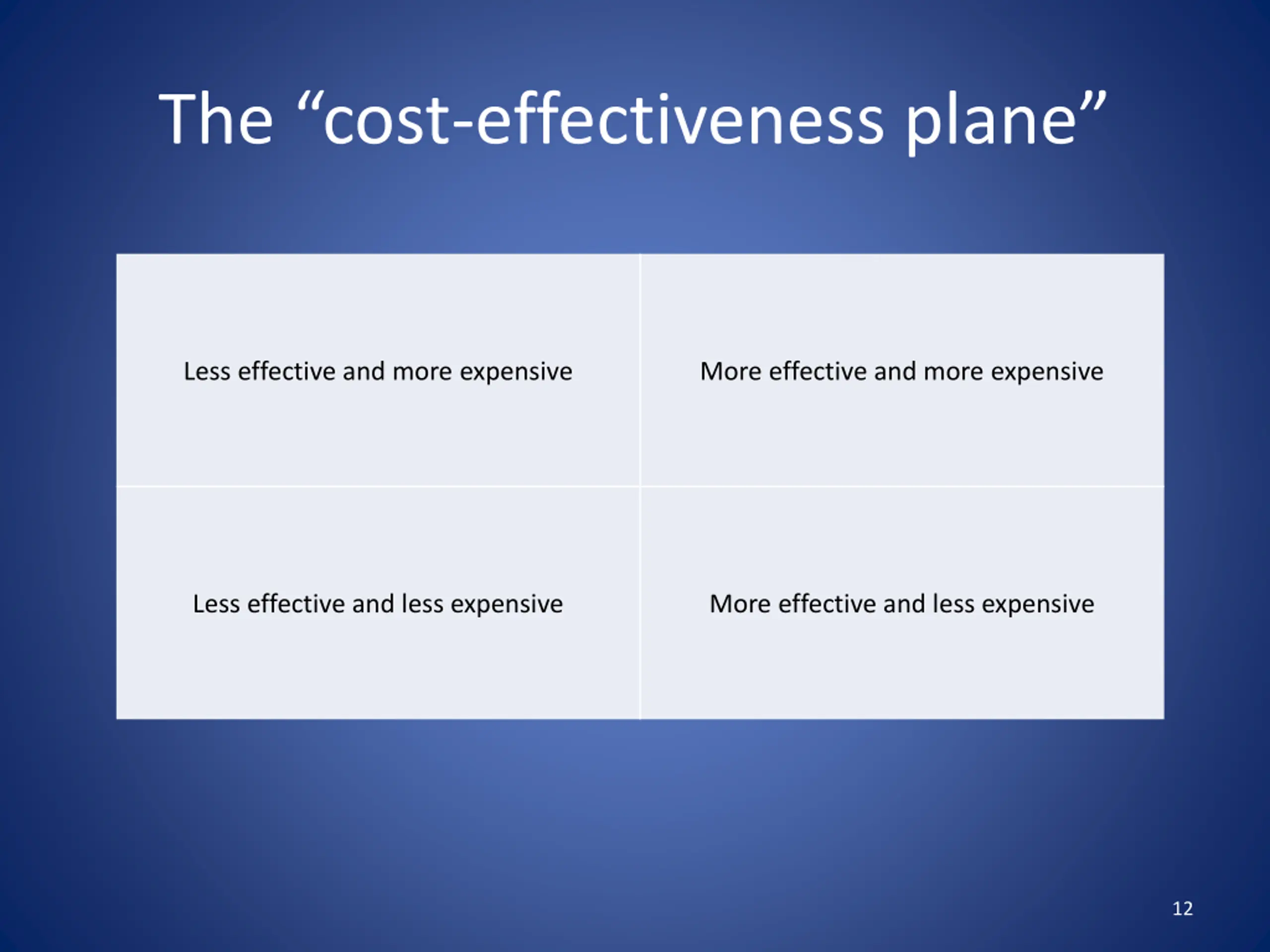 The “cost-effectiveness plane”

| Less effective and more expensive | More effective and more expensive |
|---|---|
| Less effective and less expensive | More effective and less expensive |

12